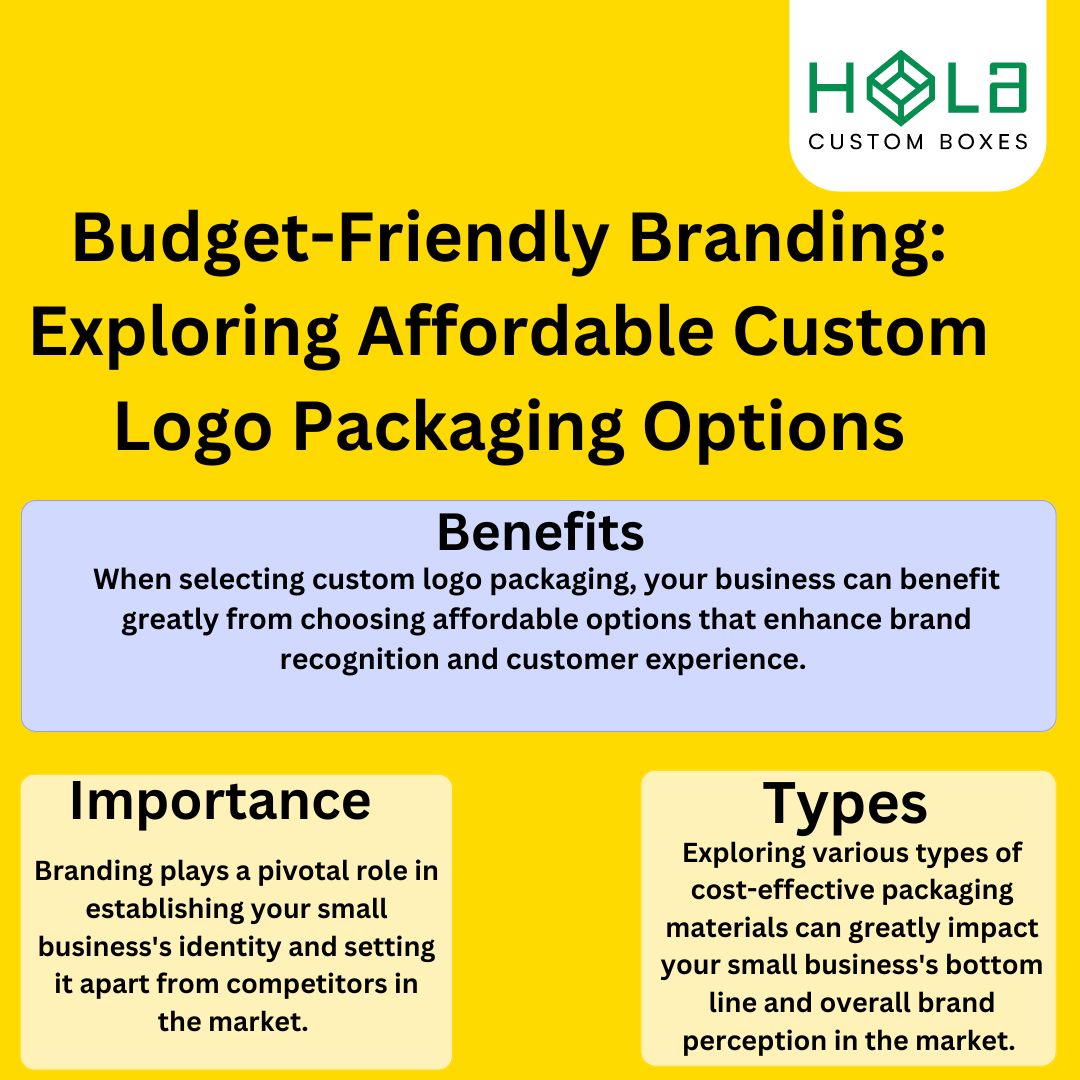 HOLA
CUSTOM BOXES

Budget-Friendly Branding: Exploring Affordable Custom Logo Packaging Options

Benefits

When selecting custom logo packaging, your business can benefit greatly from choosing affordable options that enhance brand recognition and customer experience.

Importance

Branding plays a pivotal role in establishing your small business's identity and setting it apart from competitors in the market.

Types

Exploring various types of cost-effective packaging materials can greatly impact your small business's bottom line and overall brand perception in the market.